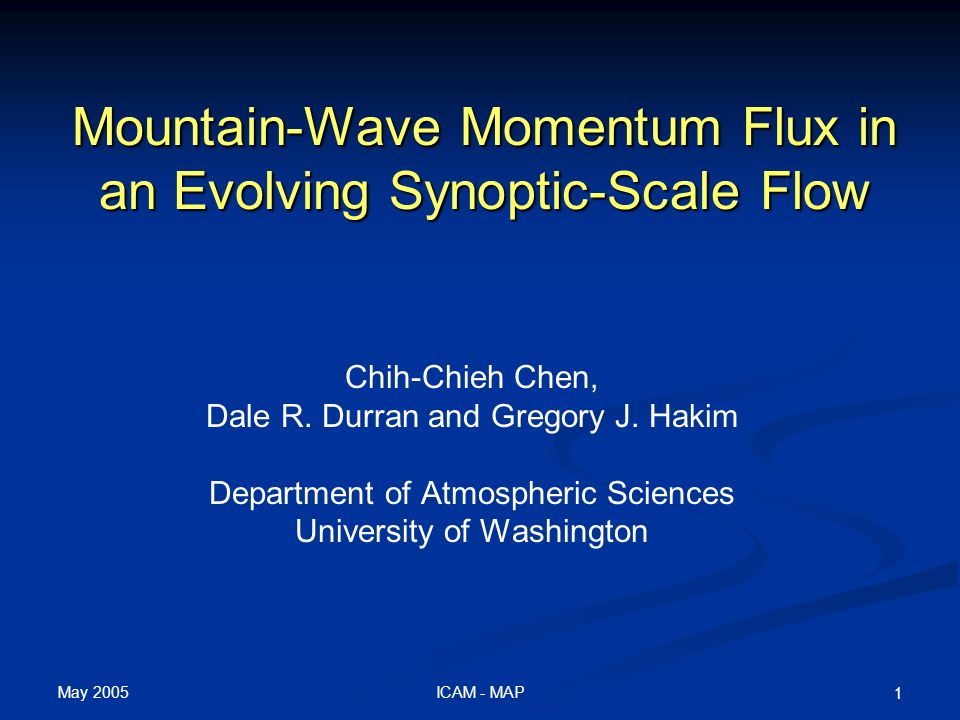 Mountain-Wave Momentum Flux in an Evolving Synoptic-Scale Flow

Chih-Chieh Chen,
Dale R. Durran and Gregory J. Hakim

Department of Atmospheric Sciences
University of Washington

May 2005

ICAM - MAP

1